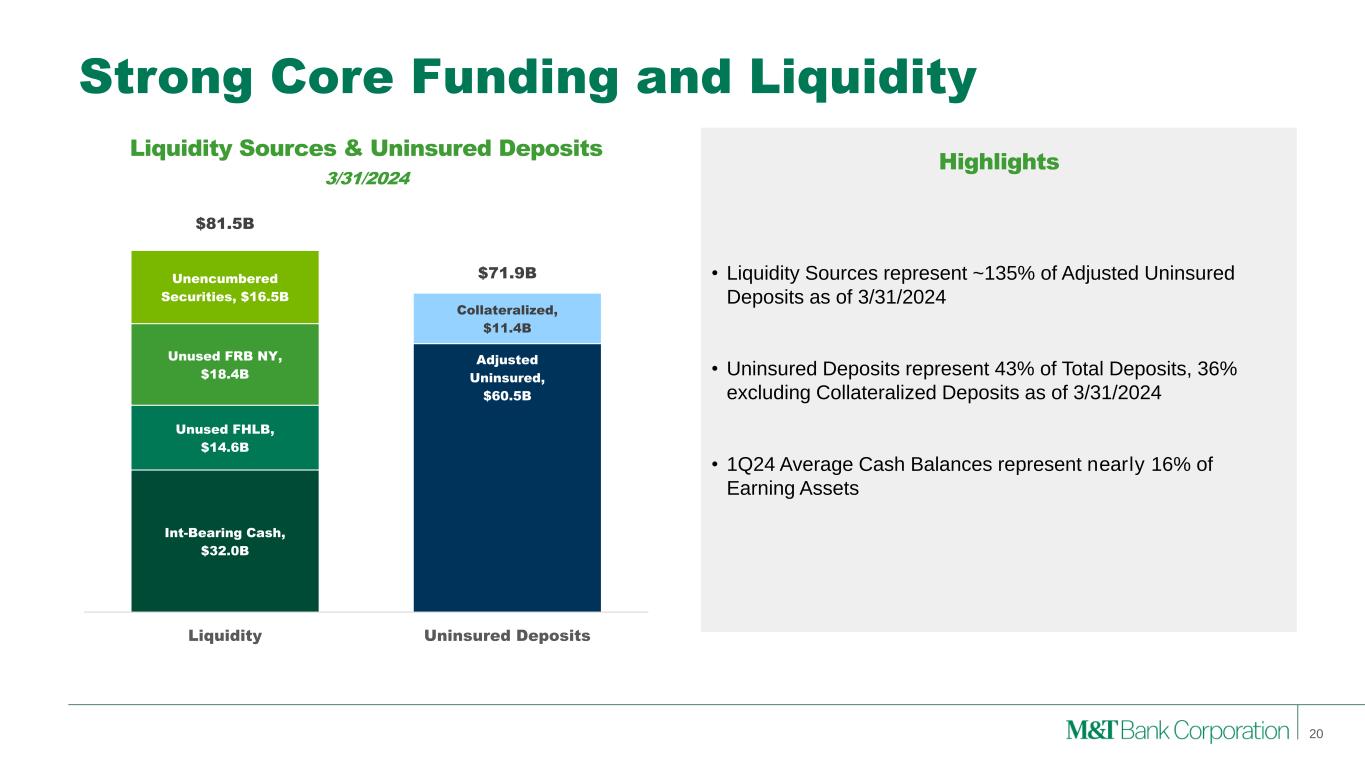 Strong Core Funding and Liquidity

Liquidity Sources & Uninsured Deposits
3/31/2024

$81.5B

Unencumbered Securities, $16.5B

Unused FRB NY, $18.4B

Unused FHLB, $14.6B

Int-Bearing Cash, $32.0B

$71.9B

Collateralized, $11.4B

Adjusted Uninsured, $60.5B

Liquidity

Uninsured Deposits

Highlights

• Liquidity Sources represent ~135% of Adjusted Uninsured Deposits as of 3/31/2024

• Uninsured Deposits represent 43% of Total Deposits, 36% excluding Collateralized Deposits as of 3/31/2024

• 1Q24 Average Cash Balances represent nearly 16% of Earning Assets

M&T Bank Corporation

20